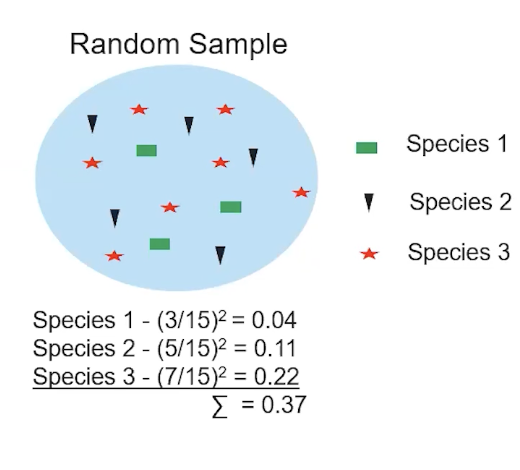 Random Sample

Species 1

Species 2

Species 3

Species 1 - $(3/15)^2 = 0.04$
Species 2 - $(5/15)^2 = 0.11$
Species 3 - $(7/15)^2 = 0.22$
$\sum = 0.37$